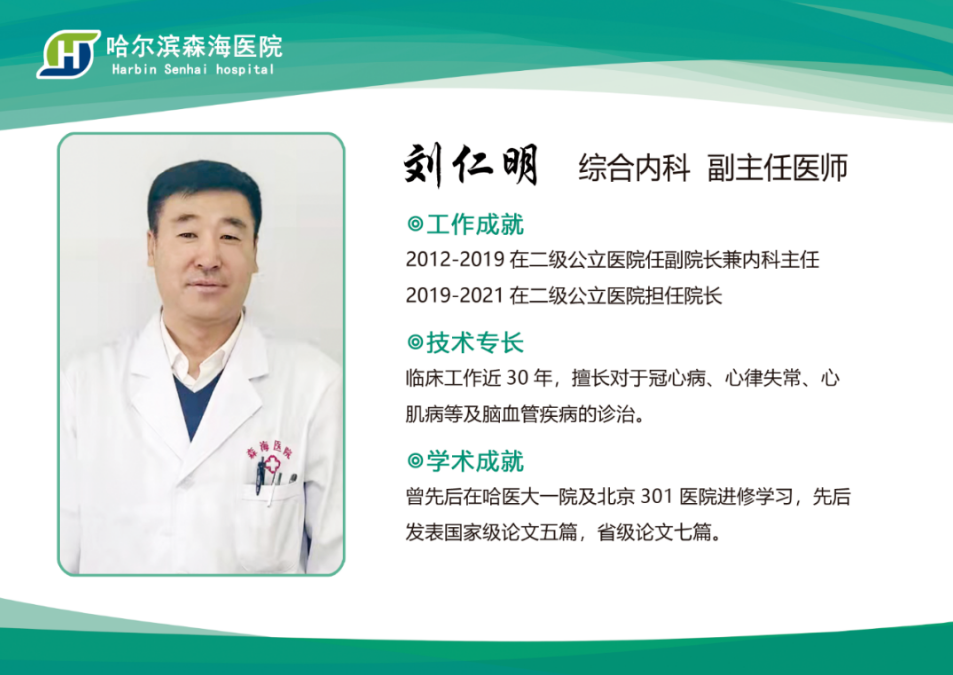 哈尔滨森海医院
Harbin Senhai hospital

森海医院

刘仁明 综合内科 副主任医师

◎工作成就
2012-2019 在二级公立医院任副院长兼内科主任
2019-2021 在二级公立医院担任院长

◎技术专长
临床工作近 30 年，擅长对于冠心病、心律失常、心肌病等及脑血管疾病的诊治。

◎学术成就
曾先后在哈医大一院及北京 301 医院进修学习，先后发表国家级论文五篇，省级论文七篇。